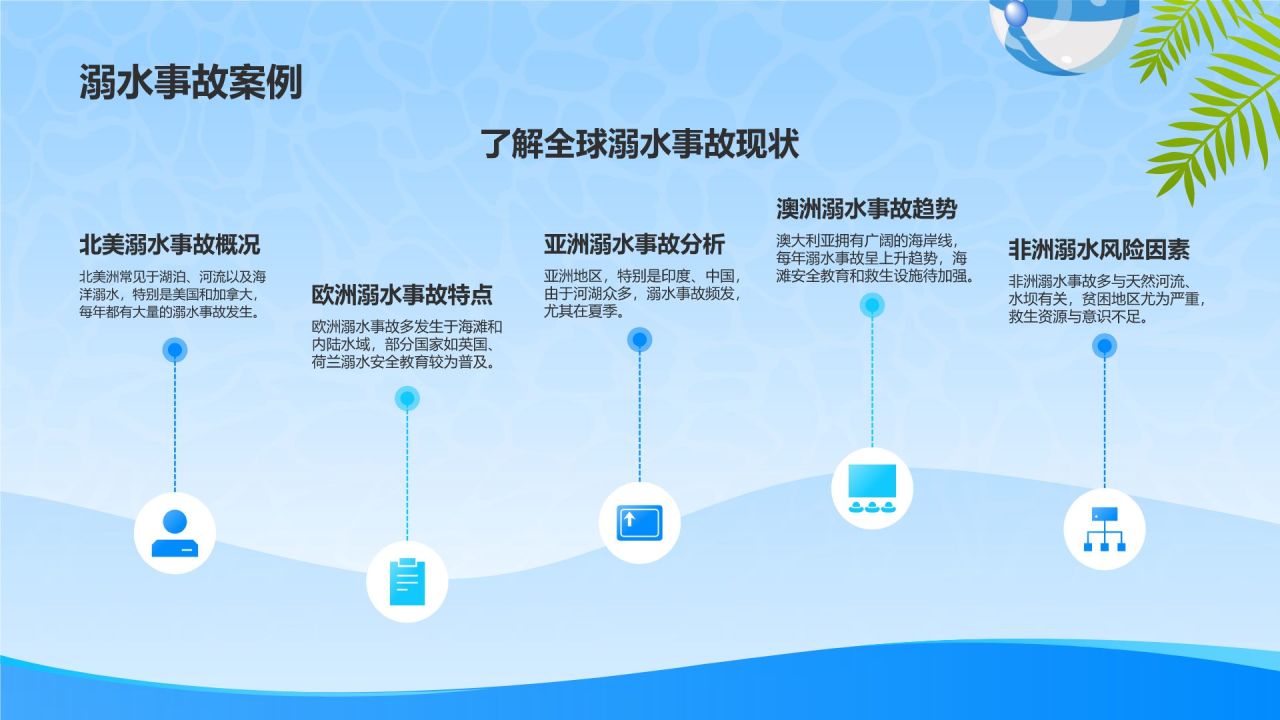 溺水事故案例

了解全球溺水事故现状

北美溺水事故概况

北美洲常见于湖泊、河流以及海洋溺水，特别是美国和加拿大，每年都有大量的溺水事故发生。

欧洲溺水事故特点

欧洲溺水事故多发生于海滩和内陆水域，部分国家如英国、荷兰溺水安全教育较为普及。

亚洲溺水事故分析

亚洲地区，特别是印度、中国，由于河湖众多，溺水事故频发，尤其在夏季。

澳洲溺水事故趋势

澳大利亚拥有广阔的海岸线，每年溺水事故呈上升趋势，海滩安全教育和救生设施待加强。

非洲溺水风险因素

非洲溺水事故多与天然河流、水坝有关，贫困地区尤为严重，救生资源与意识不足。